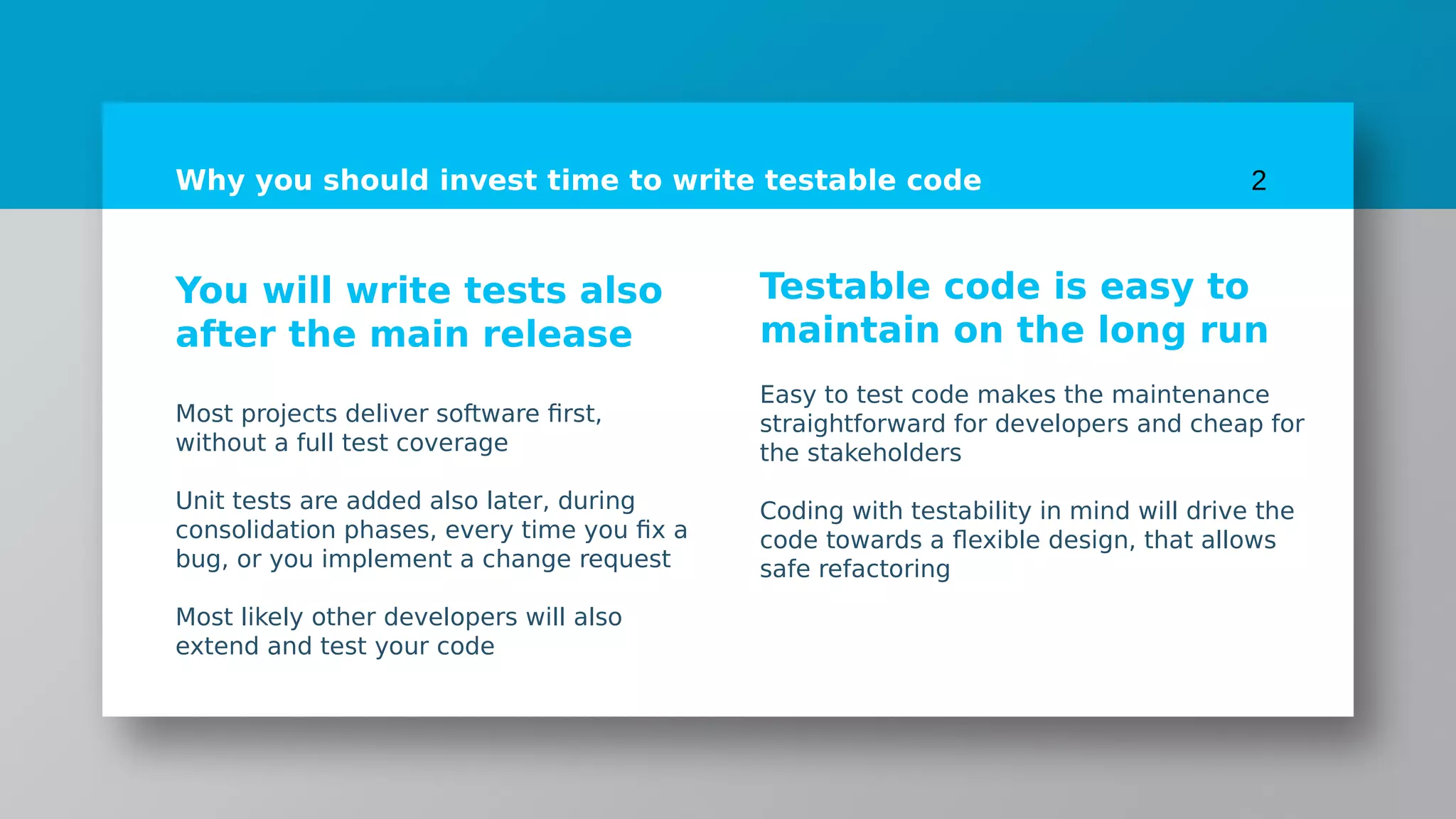 Why you should invest time to write testable code 2

You will write tests also after the main release

Most projects deliver software first, without a full test coverage

Unit tests are added also later, during consolidation phases, every time you fix a bug, or you implement a change request

Most likely other developers will also extend and test your code

Testable code is easy to maintain on the long run

Easy to test code makes the maintenance straightforward for developers and cheap for the stakeholders

Coding with testability in mind will drive the code towards a flexible design, that allows safe refactoring